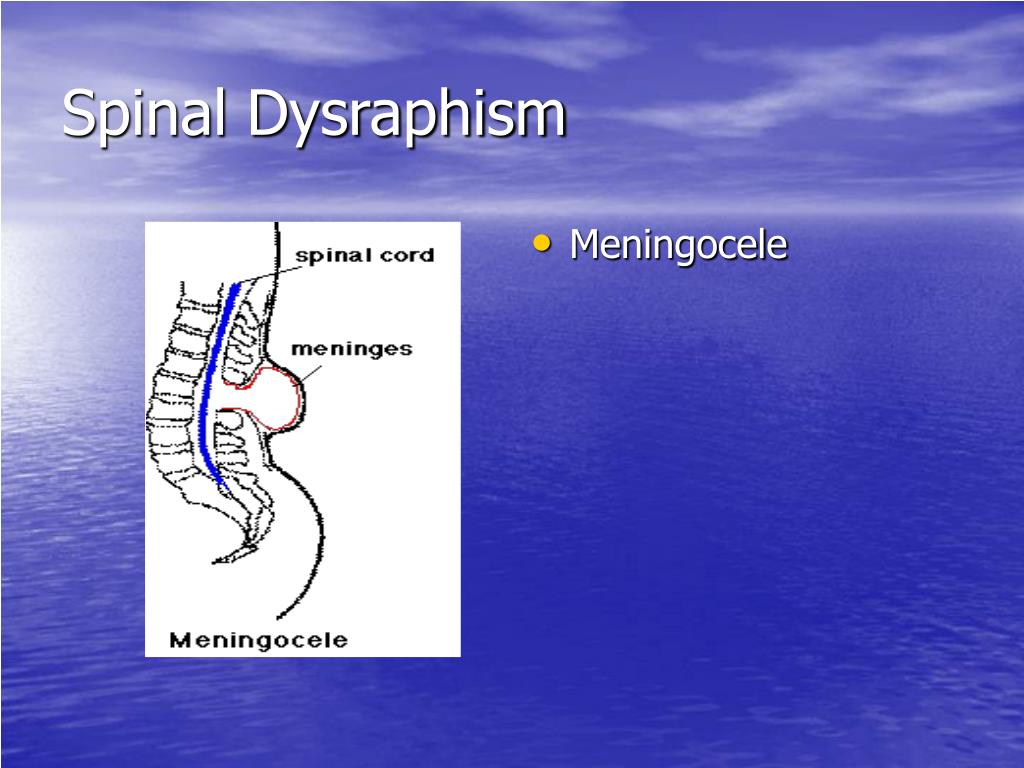 Spinal Dysraphism

spinal cord

meninges

Meningocele

• Meningocele